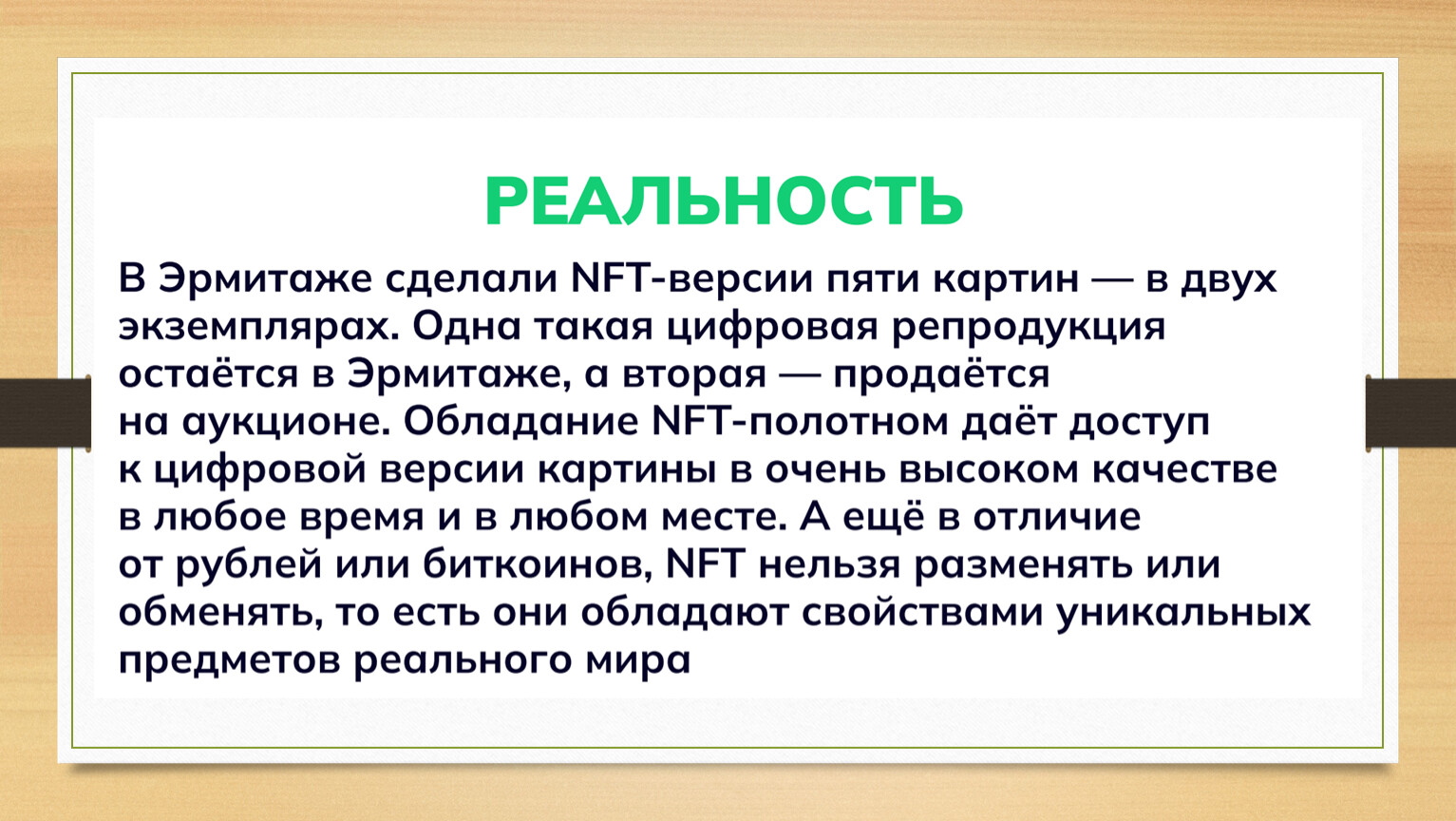 РЕАЛЬНОСТЬ

В Эрмитаже сделали NFT-версии пяти картин — в двух экземплярах. Одна такая цифровая репродукция остаётся в Эрмитаже, а вторая — продаётся на аукционе. Обладание NFT-полотном даёт доступ к цифровой версии картины в очень высоком качестве в любое время и в любом месте. А ещё в отличие от рублей или биткоинов, NFT нельзя разменять или обменять, то есть они обладают свойствами уникальных предметов реального мира